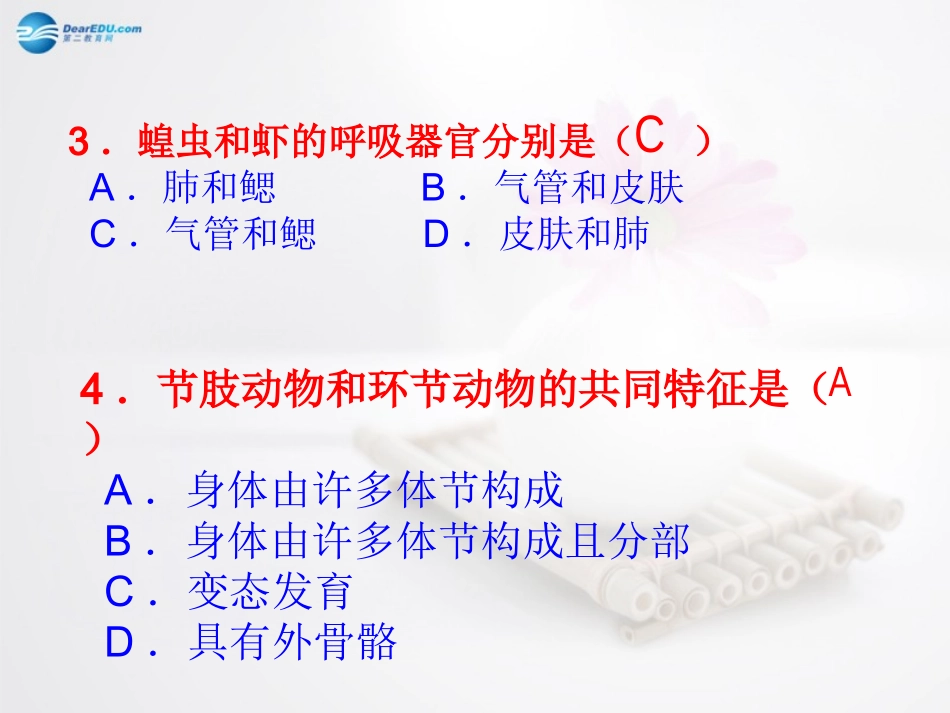 DearEDU.com
第二教育网

3．蝗虫和虾的呼吸器官分别是（C ）
A．肺和鳃　　B．气管和皮肤
C．气管和鳃　　D．皮肤和肺

4．节肢动物和环节动物的共同特征是（A ）
A．身体由许多体节构成
B．身体由许多体节构成且分部
C．变态发育
D．具有外骨骼